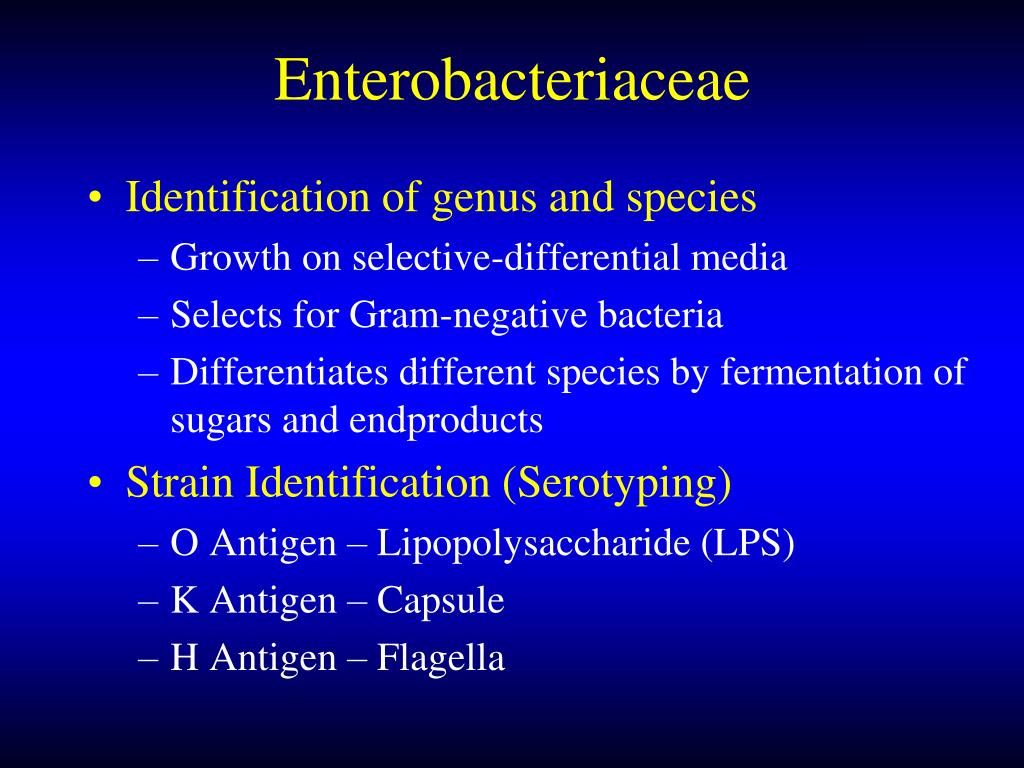 Enterobacteriaceae

• Identification of genus and species
– Growth on selective-differential media
– Selects for Gram-negative bacteria
– Differentiates different species by fermentation of sugars and endproducts
• Strain Identification (Serotyping)
– O Antigen – Lipopolysaccharide (LPS)
– K Antigen – Capsule
– H Antigen – Flagella